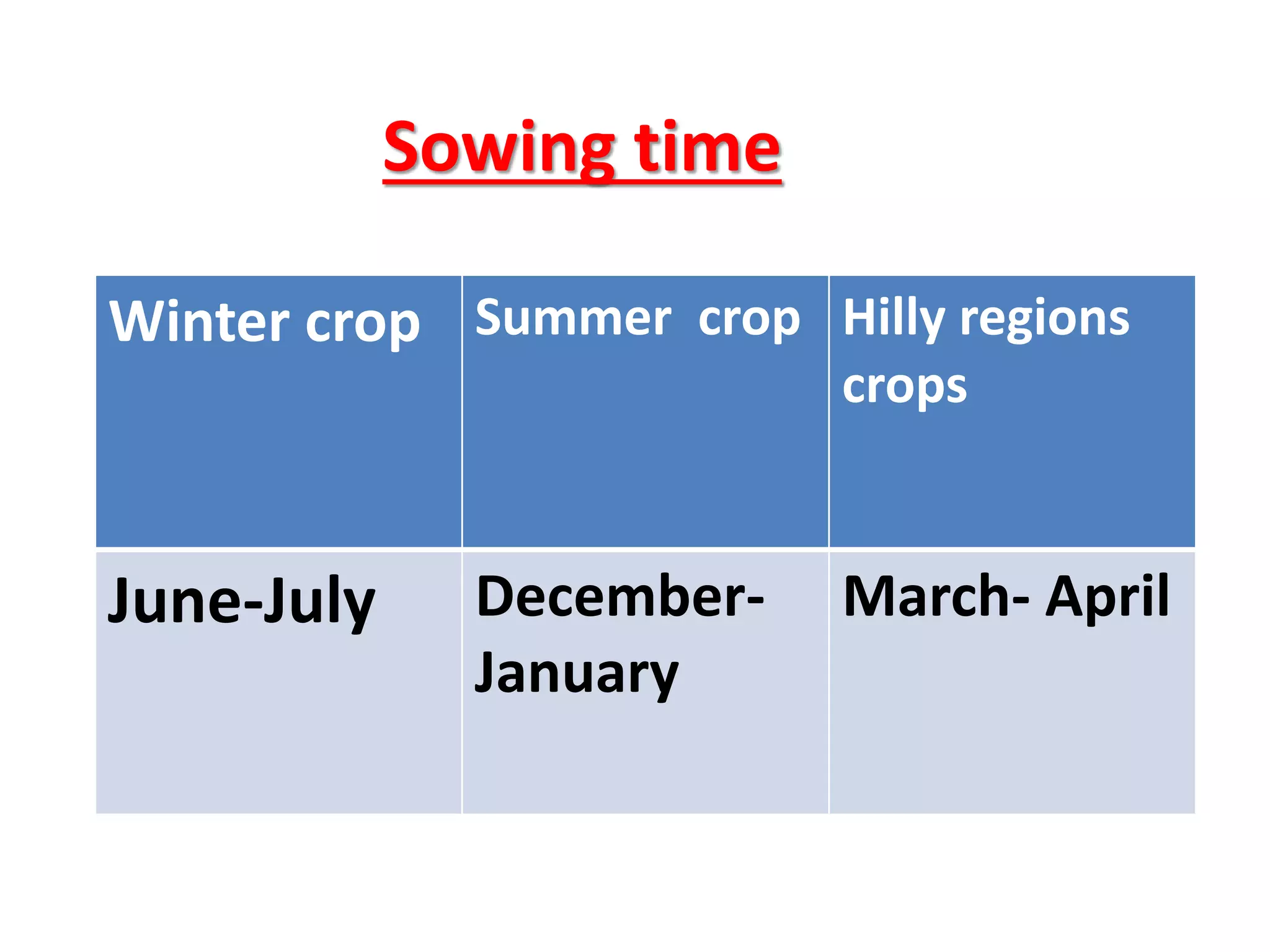 Sowing time

| Winter crop | Summer crop | Hilly regions crops |
|---|---|---|
| June-July | December-January | March- April |